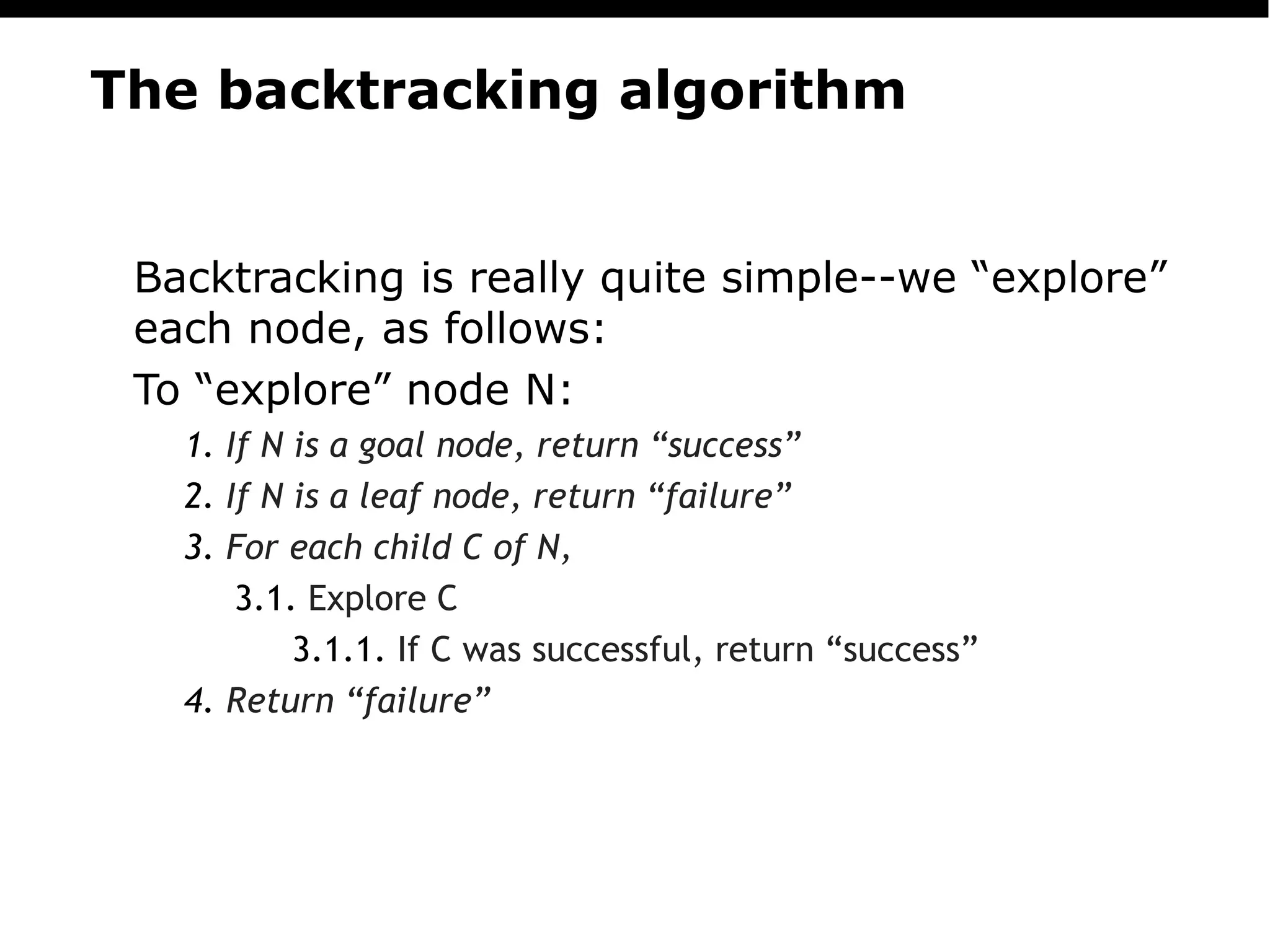 The backtracking algorithm

Backtracking is really quite simple--we “explore” each node, as follows:

To “explore” node N:

1. If N is a goal node, return “success”

2. If N is a leaf node, return “failure”

3. For each child C of N,

3.1. Explore C

3.1.1. If C was successful, return “success”

4. Return “failure”